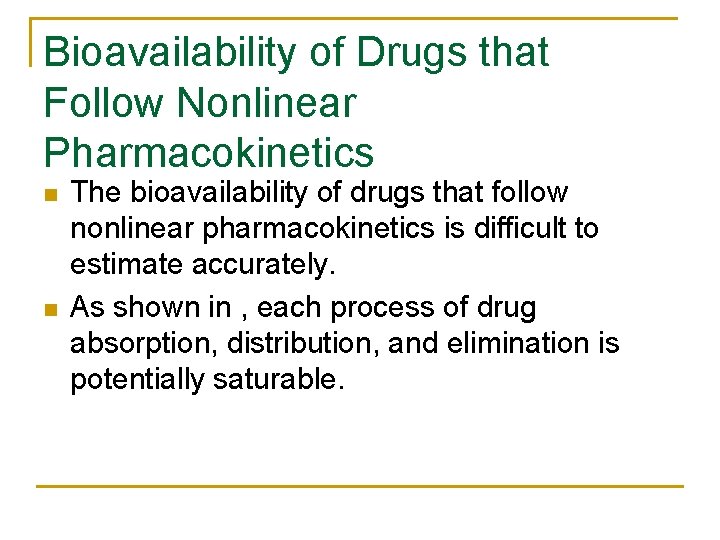 Bioavailability of Drugs that Follow Nonlinear Pharmacokinetics

The bioavailability of drugs that follow nonlinear pharmacokinetics is difficult to estimate accurately.

As shown in , each process of drug absorption, distribution, and elimination is potentially saturable.